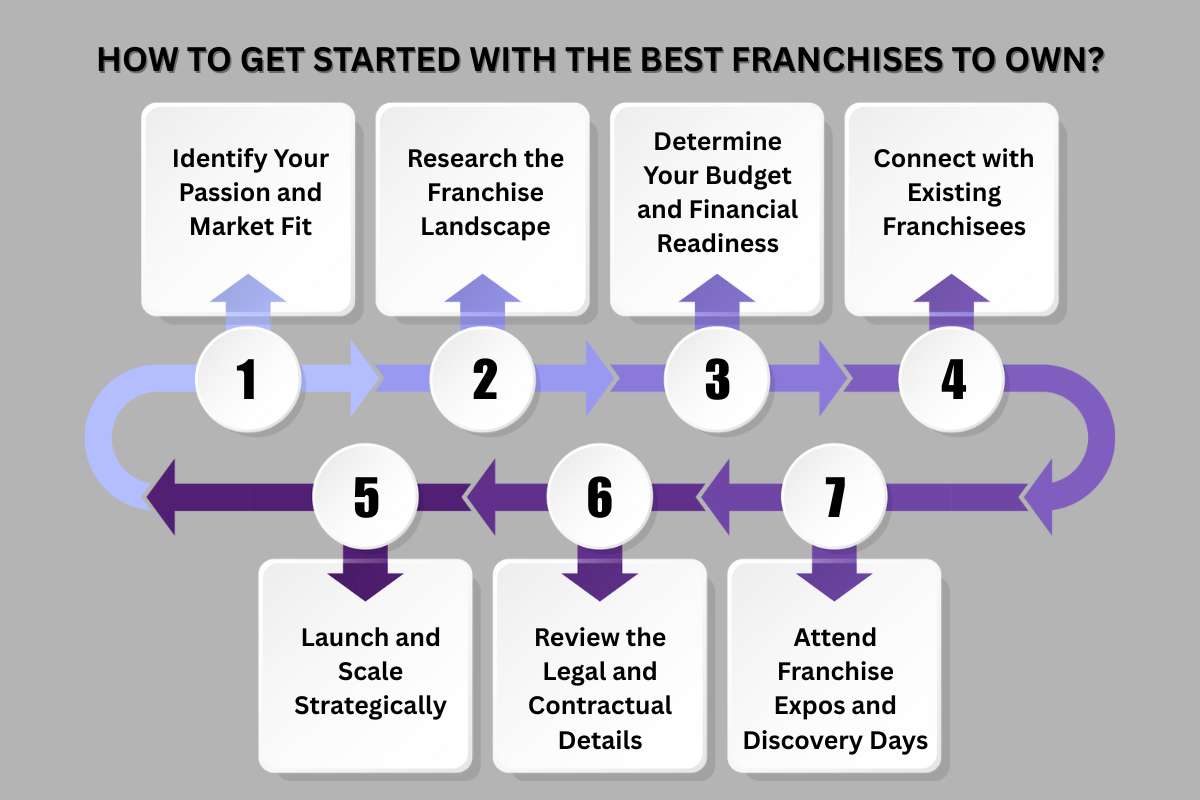 HOW TO GET STARTED WITH THE BEST FRANCHISES TO OWN?

Identify Your Passion and Market Fit

Research the Franchise Landscape

Determine Your Budget and Financial Readiness

Connect with Existing Franchisees

1

2

3

4

5

6

7

Launch and Scale Strategically

Review the Legal and Contractual Details

Attend Franchise Expos and Discovery Days